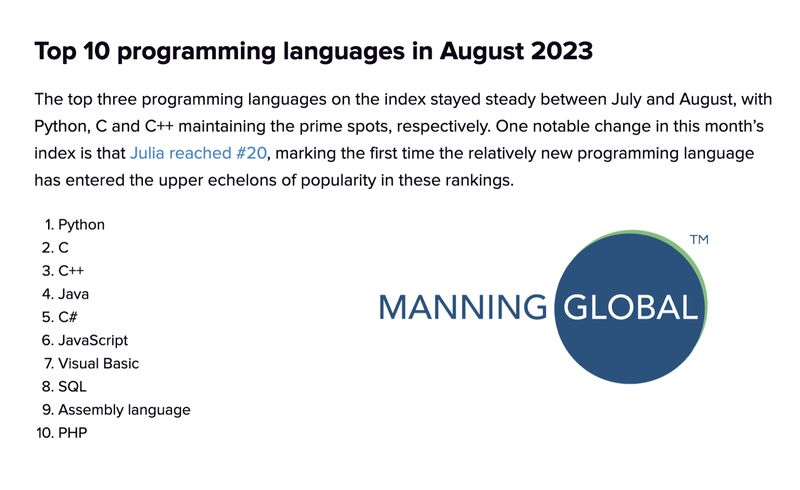 Top 10 programming languages in August 2023

The top three programming languages on the index stayed steady between July and August, with Python, C and C++ maintaining the prime spots, respectively. One notable change in this month's index is that Julia reached #20, marking the first time the relatively new programming language has entered the upper echelons of popularity in these rankings.

1. Python
2. C
3. C++
4. Java
5. C#
6. JavaScript
7. Visual Basic
8. SQL
9. Assembly language
10. PHP

MANNING GLOBAL TM